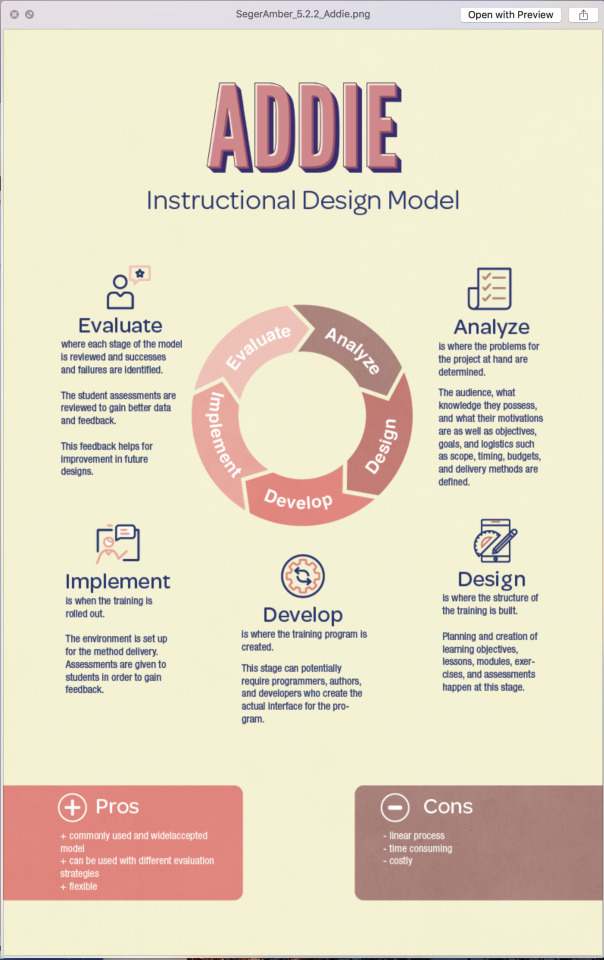 SegerAmber_5.2.2_Addie.png

Open with Preview

ADDIE

Instructional Design Model

Evaluate

where each stage of the model is reviewed and successes and failures are identified.

The student assessments are reviewed to gain better data and feedback.

This feedback helps for improvement in future designs.

Evaluate

Analyze

Design

Develop

Implement

Analyze

is where the problems for the project at hand are determined.

The audience, what knowledge they possess, and what their motivations are as well as objectives, goals, and logistics such as scope, timing, budgets, and delivery methods are defined.

Implement

is when the training is rolled out.

The environment is set up for the method delivery. Assessments are given to students in order to gain feedback.

Develop

is where the training program is created.

This stage can potentially require programmers, authors, and developers who create the actual interface for the program.

Design

is where the structure of the training is built.

Planning and creation of learning objectives, lessons, modules, exercises, and assessments happen at this stage.

Pros

+ commonly used and widelaccepted model
+ can be used with different evaluation strategies
+ flexible

Cons

- linear process
- time consuming
- costly